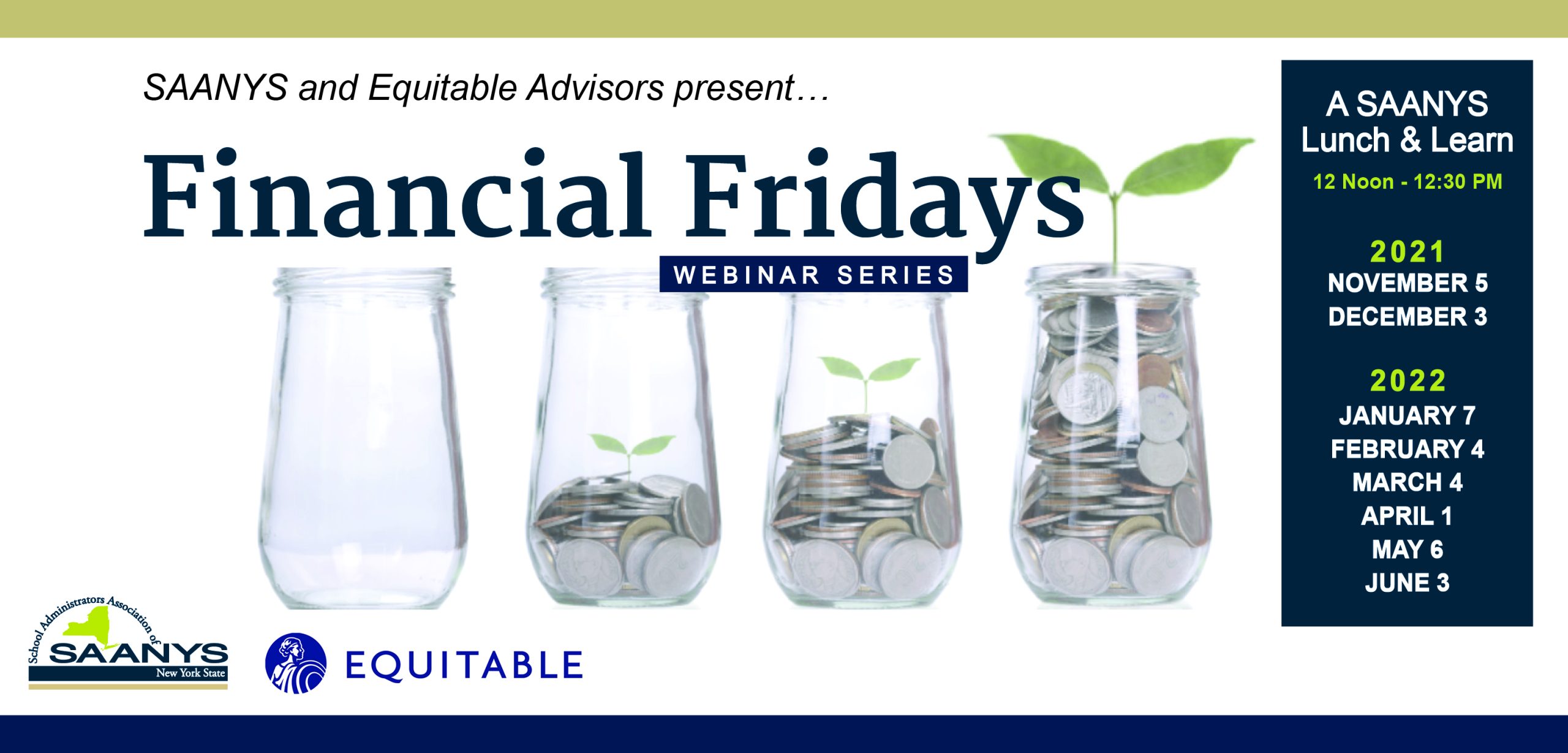 SAANYS and Equitable Advisors present…

Financial Fridays

WEBINAR SERIES

A SAANYS Lunch & Learn

12 Noon - 12:30 PM

2021
NOVEMBER 5
DECEMBER 3

2022
JANUARY 7
FEBRUARY 4
MARCH 4
APRIL 1
MAY 6
JUNE 3

School Administrators Association of
SAANYS
New York State

EQUITABLE